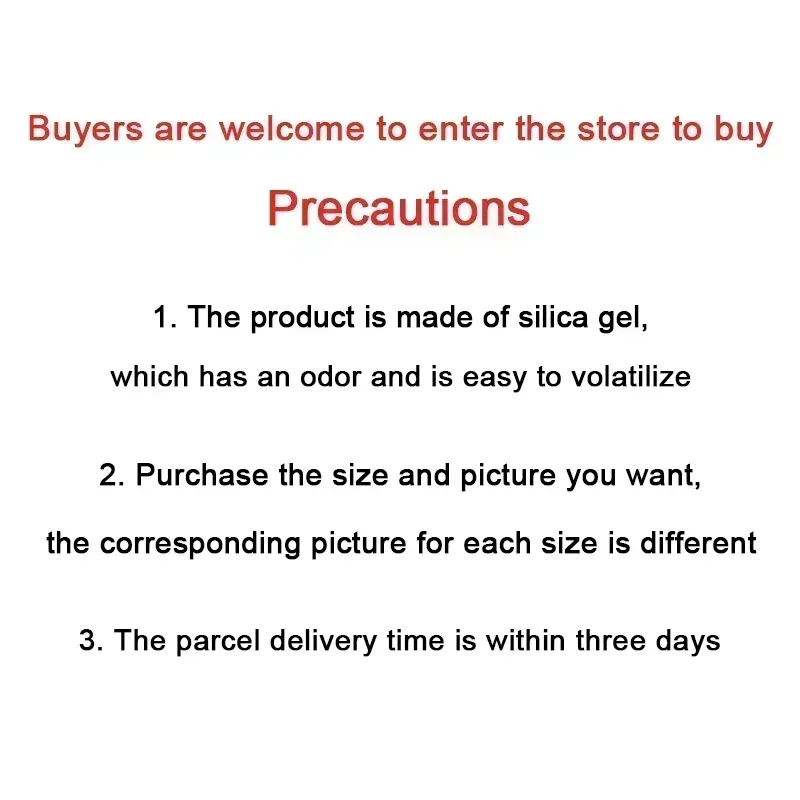 Buyers are welcome to enter the store to buy

Precautions

1. The product is made of silica gel, which has an odor and is easy to volatilize

2. Purchase the size and picture you want, the corresponding picture for each size is different

3. The parcel delivery time is within three days